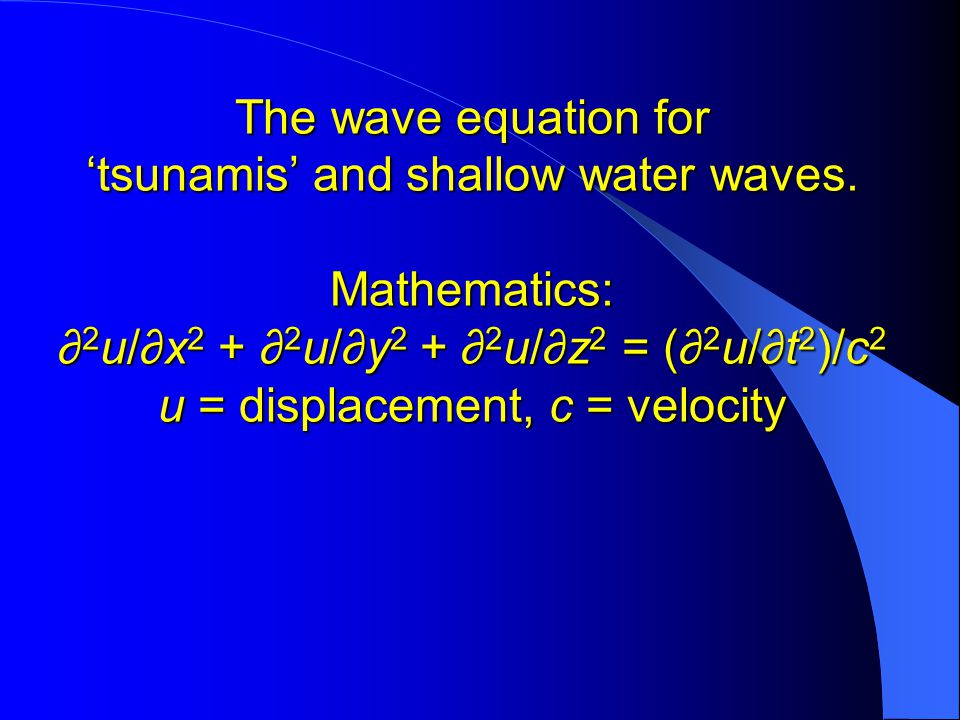 The wave equation for ‘tsunamis’ and shallow water waves.

Mathematics:
$\partial^2u/\partial x^2 + \partial^2u/\partial y^2 + \partial^2u/\partial z^2 = (\partial^2u/\partial t^2)/c^2$
$u$ = displacement, $c$ = velocity